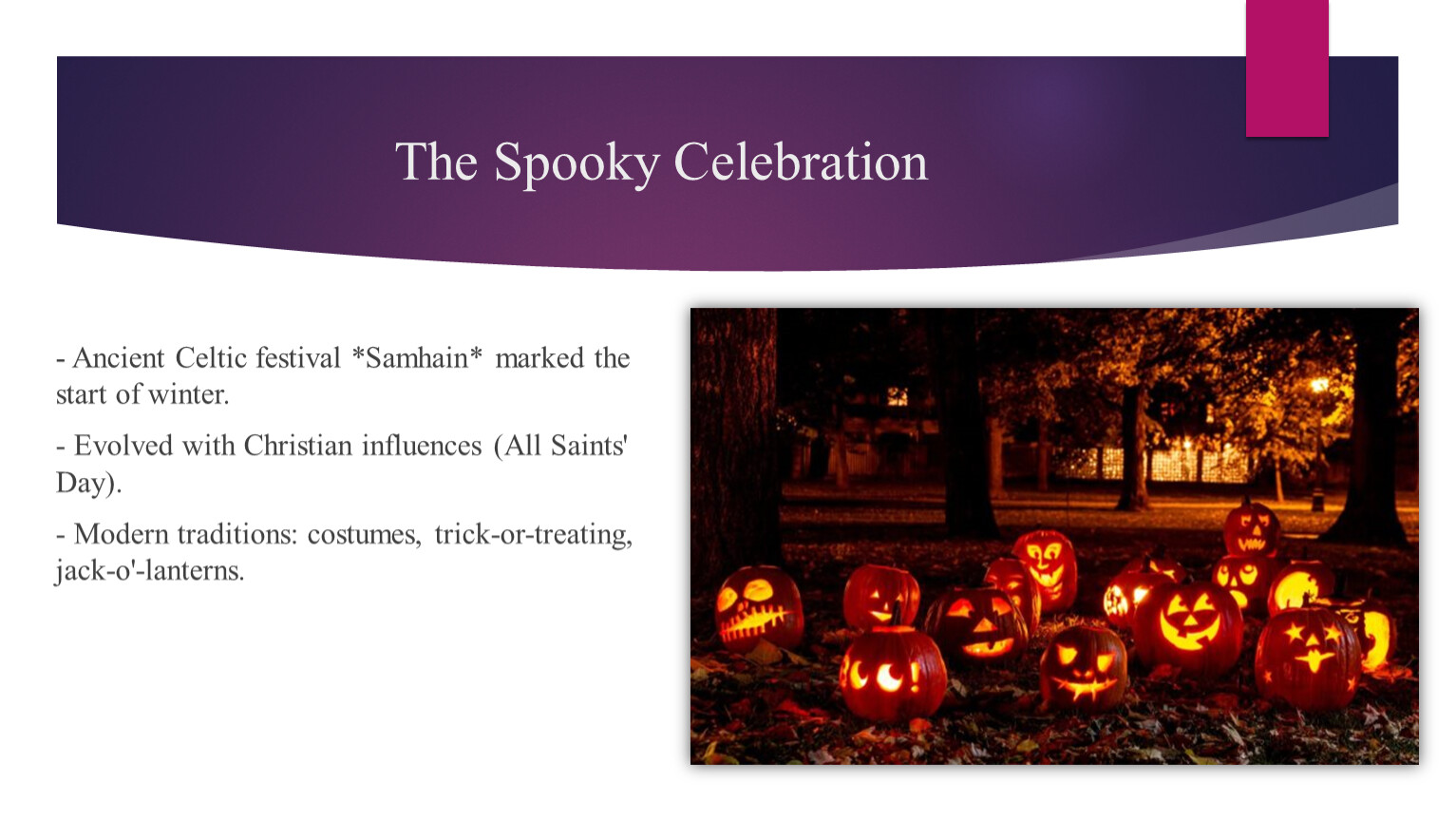 The Spooky Celebration

- Ancient Celtic festival *Samhain* marked the start of winter.

- Evolved with Christian influences (All Saints' Day).

- Modern traditions: costumes, trick-or-treating, jack-o'-lanterns.